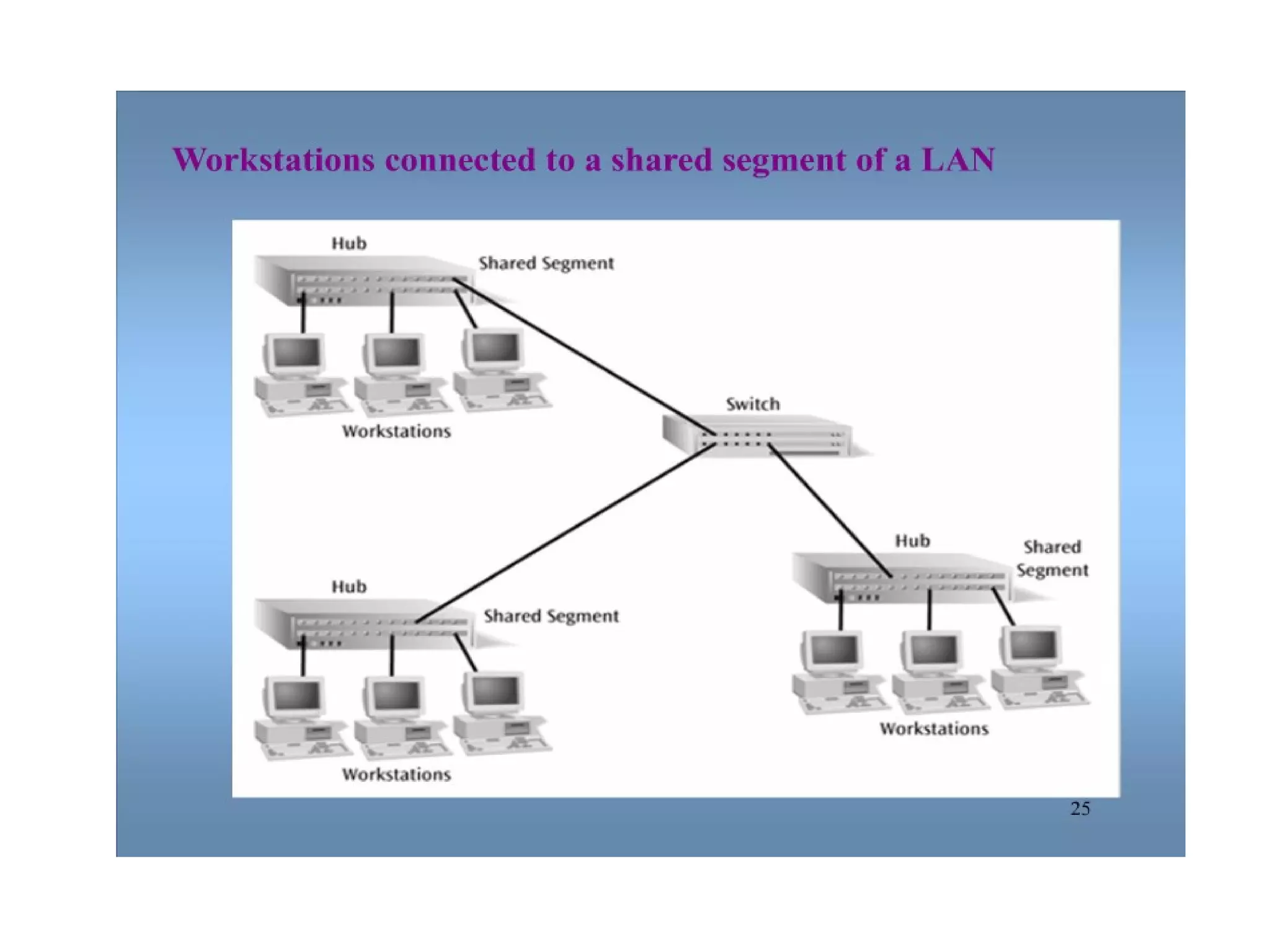 Workstations connected to a shared segment of a LAN

Hub

Shared Segment

Workstations

Switch

Hub

Shared Segment

Hub

Shared Segment

Workstations

Workstations

25